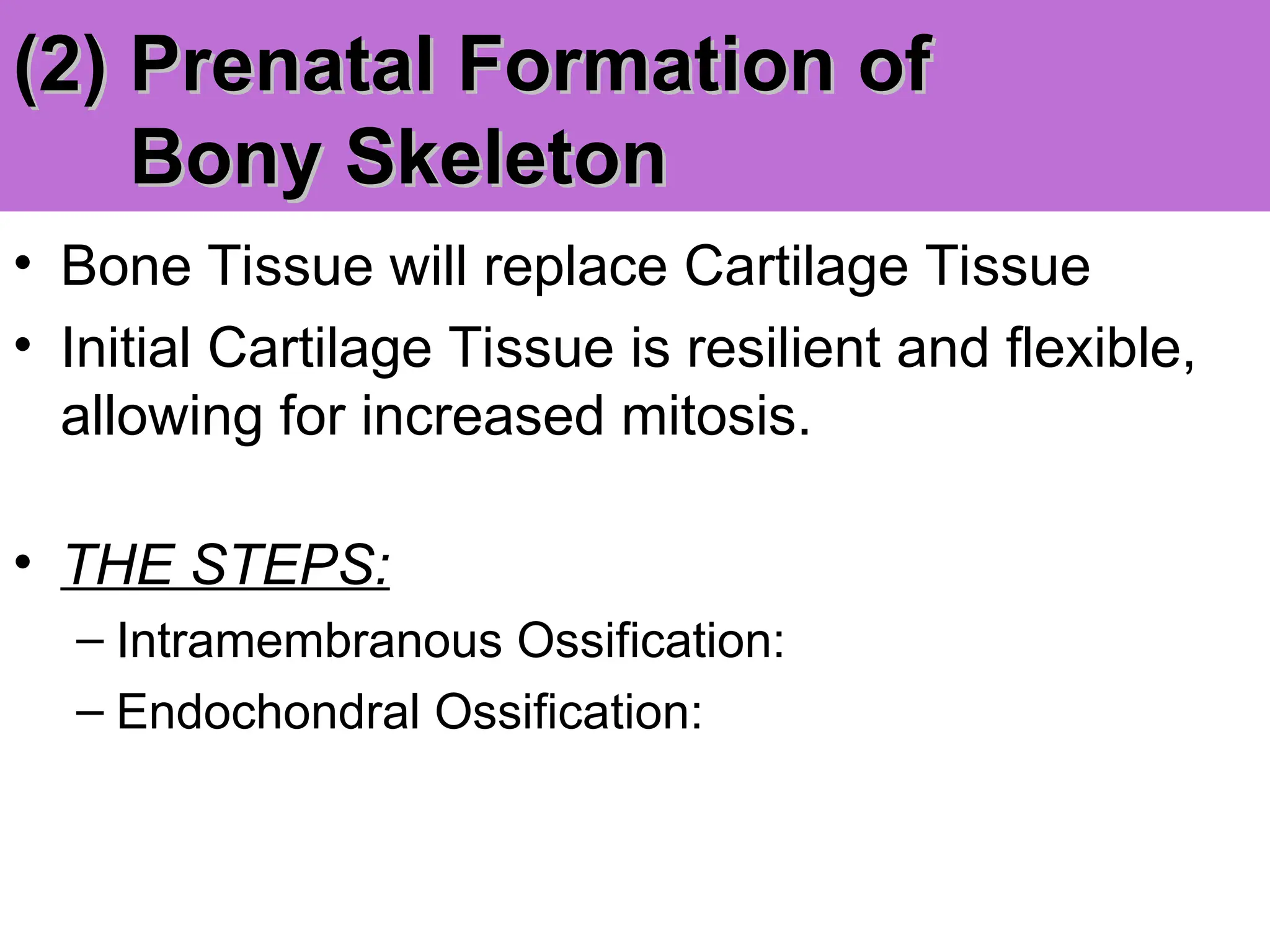 (2) Prenatal Formation of Bony Skeleton

• Bone Tissue will replace Cartilage Tissue
• Initial Cartilage Tissue is resilient and flexible, allowing for increased mitosis.

• THE STEPS:
– Intramembranous Ossification:
– Endochondral Ossification: